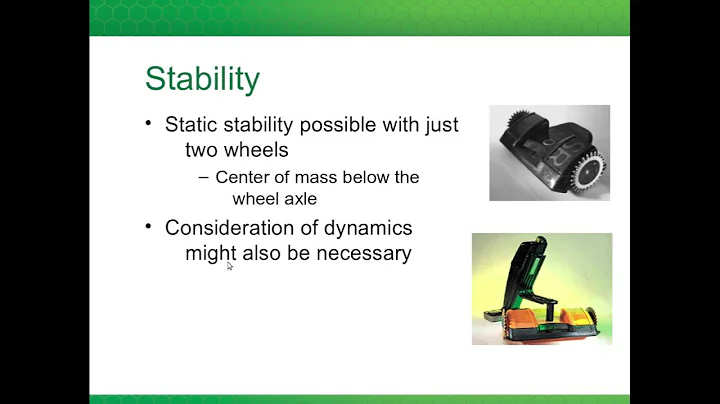 Stability

• Static stability possible with just two wheels
 – Center of mass below the wheel axle
• Consideration of dynamics might also be necessary